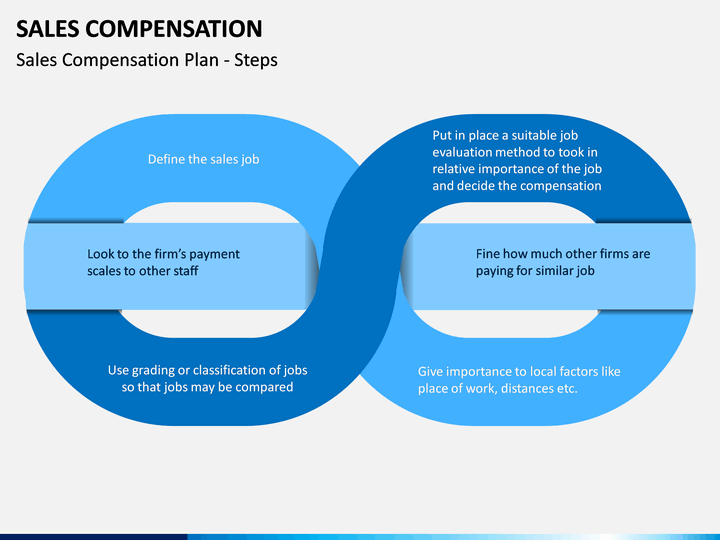 SALES COMPENSATION

Sales Compensation Plan - Steps

Define the sales job

Look to the firm's payment scales to other staff

Use grading or classification of jobs so that jobs may be compared

Put in place a suitable job evaluation method to took in relative importance of the job and decide the compensation

Fine how much other firms are paying for similar job

Give importance to local factors like place of work, distances etc.